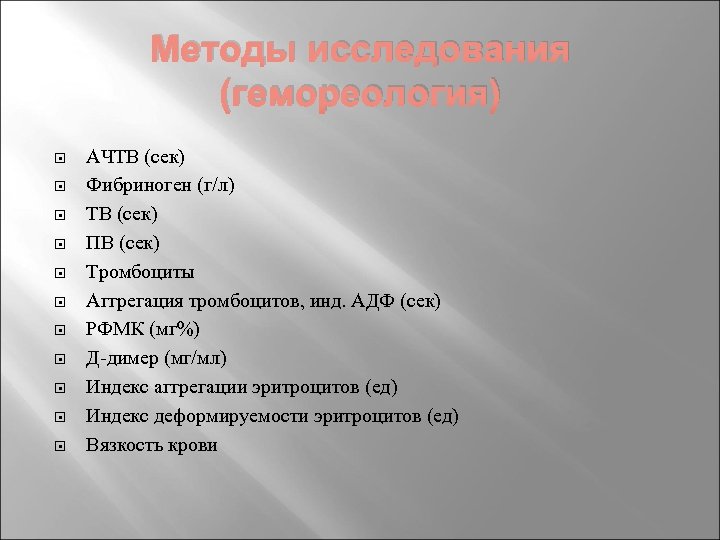 Методы исследования (гемореология)

АЧТВ (сек)
Фибриноген (г/л)
ТВ (сек)
ПВ (сек)
Тромбоциты
Аггрегация тромбоцитов, инд. АДФ (сек)
РФМК (мг%)
Д-димер (мг/мл)
Индекс аггрегации эритроцитов (ед)
Индекс деформируемости эритроцитов (ед)
Вязкость крови